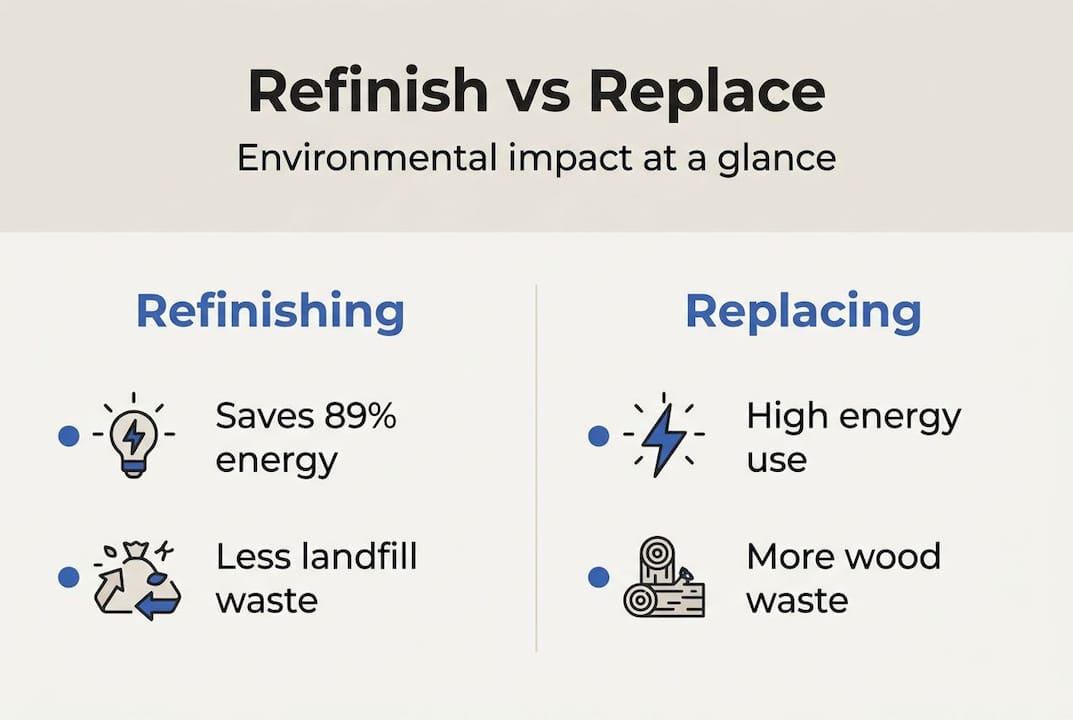 Refinish vs Replace

Environmental impact at a glance

Refinishing

Saves 89% energy

Less landfill waste

Replacing

High energy use

More wood waste